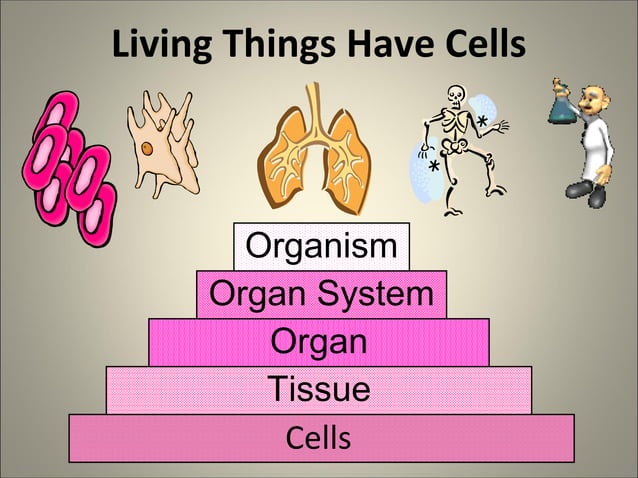 Living Things Have Cells

Organism

Organ System

Organ

Tissue

Cells